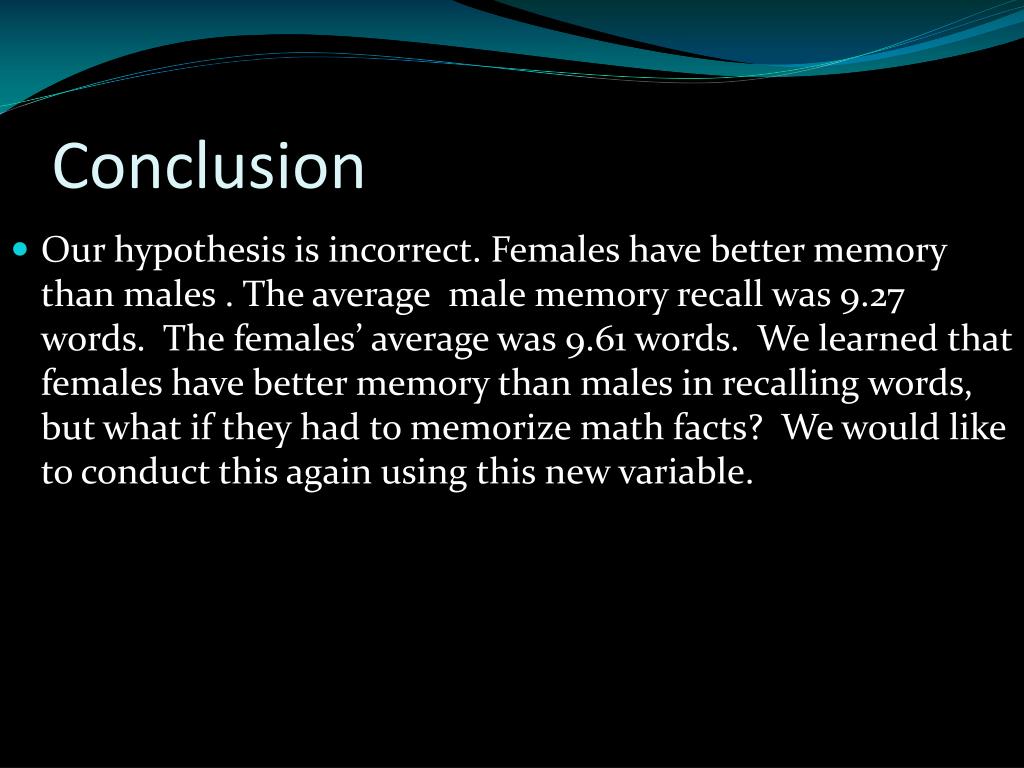 Conclusion

Our hypothesis is incorrect. Females have better memory than males . The average male memory recall was 9.27 words. The females’ average was 9.61 words. We learned that females have better memory than males in recalling words, but what if they had to memorize math facts? We would like to conduct this again using this new variable.